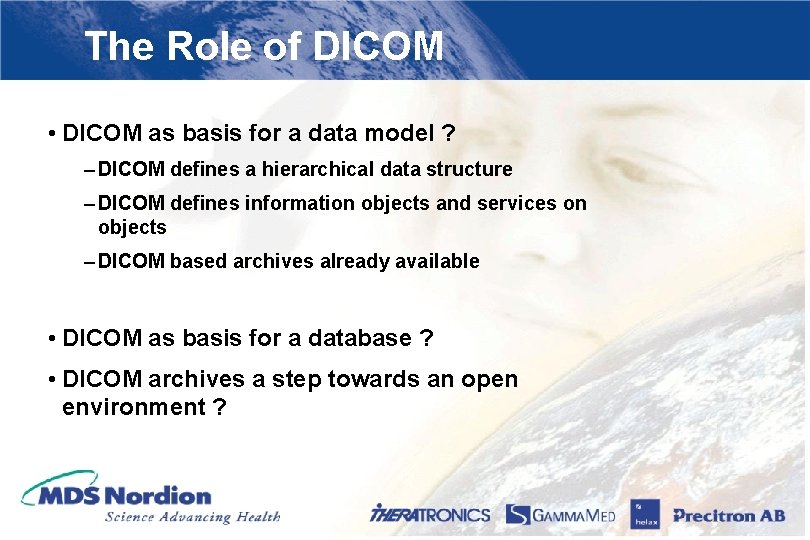 The Role of DICOM

• DICOM as basis for a data model ?

– DICOM defines a hierarchical data structure

– DICOM defines information objects and services on objects

– DICOM based archives already available

• DICOM as basis for a database ?

• DICOM archives a step towards an open environment ?

MDS Nordion
Science Advancing Health

THERATRONICS GAMMAMED helax Precitron AB